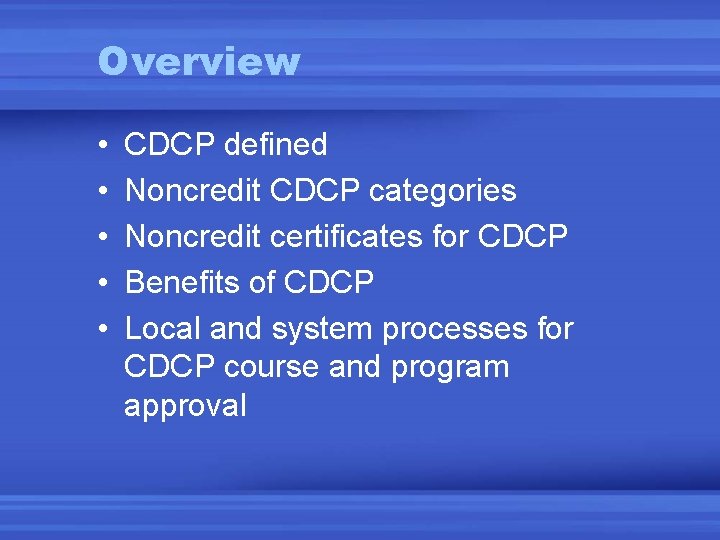 Overview

• CDCP defined
• Noncredit CDCP categories
• Noncredit certificates for CDCP
• Benefits of CDCP
• Local and system processes for CDCP course and program approval